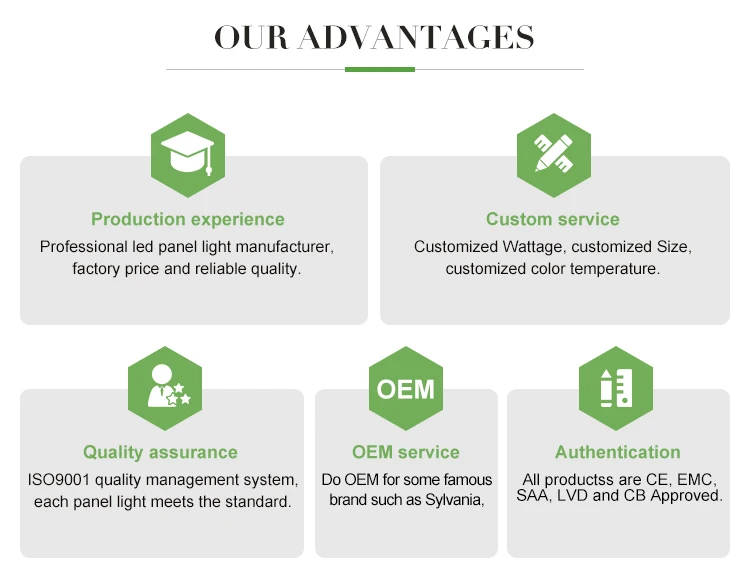 OUR ADVANTAGES

Production experience
Professional led panel light manufacturer, factory price and reliable quality.

Custom service
Customized Wattage, customized Size, customized color temperature.

Quality assurance
ISO9001 quality management system, each panel light meets the standard.

OEM

OEM service
Do OEM for some famous brand such as Sylvania,

Authentication
All productss are CE, EMC, SAA, LVD and CB Approved.